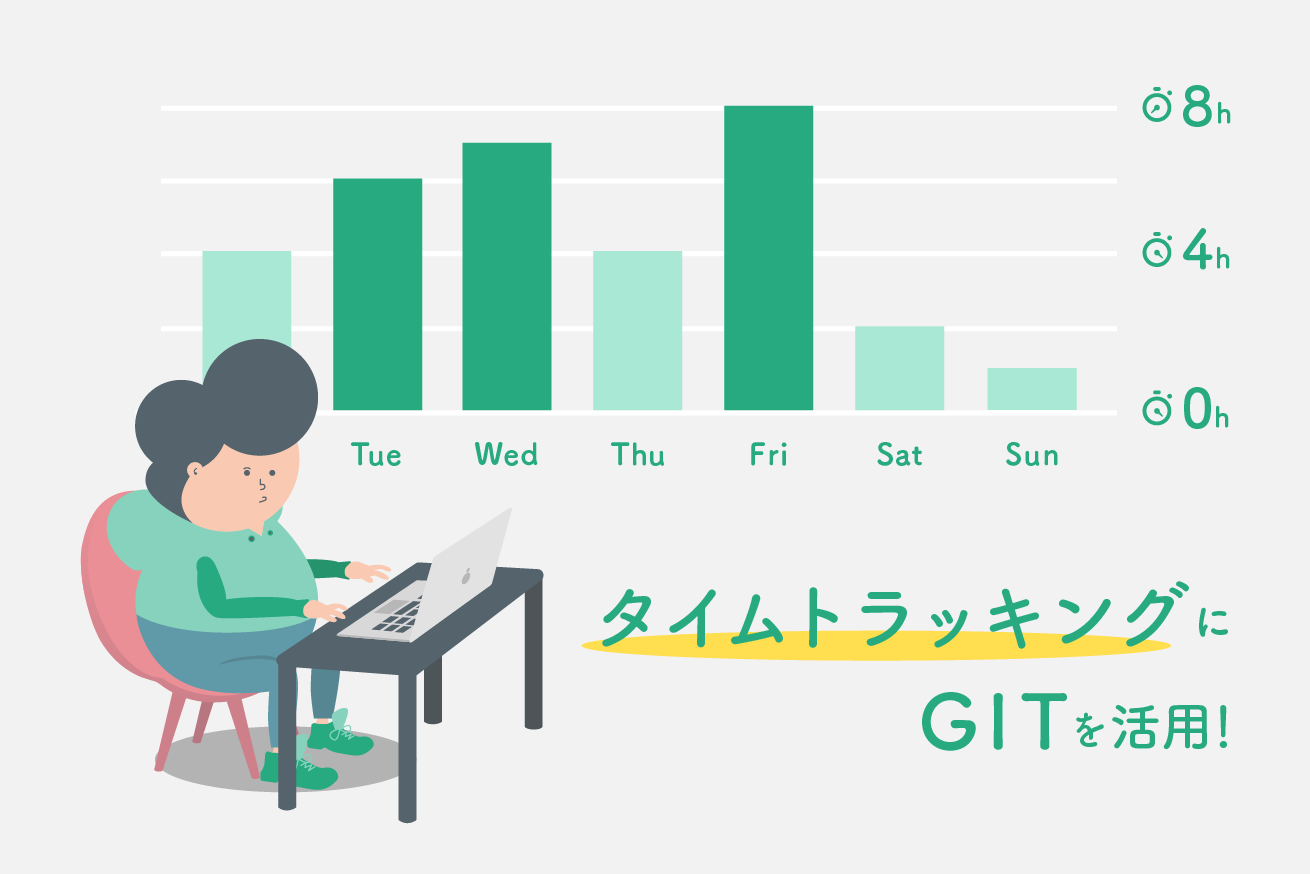 8h
4h
0h
Tue
Wed
Thu
Fri
Sat
Sun

タイムトラッキングに
GITを活用!